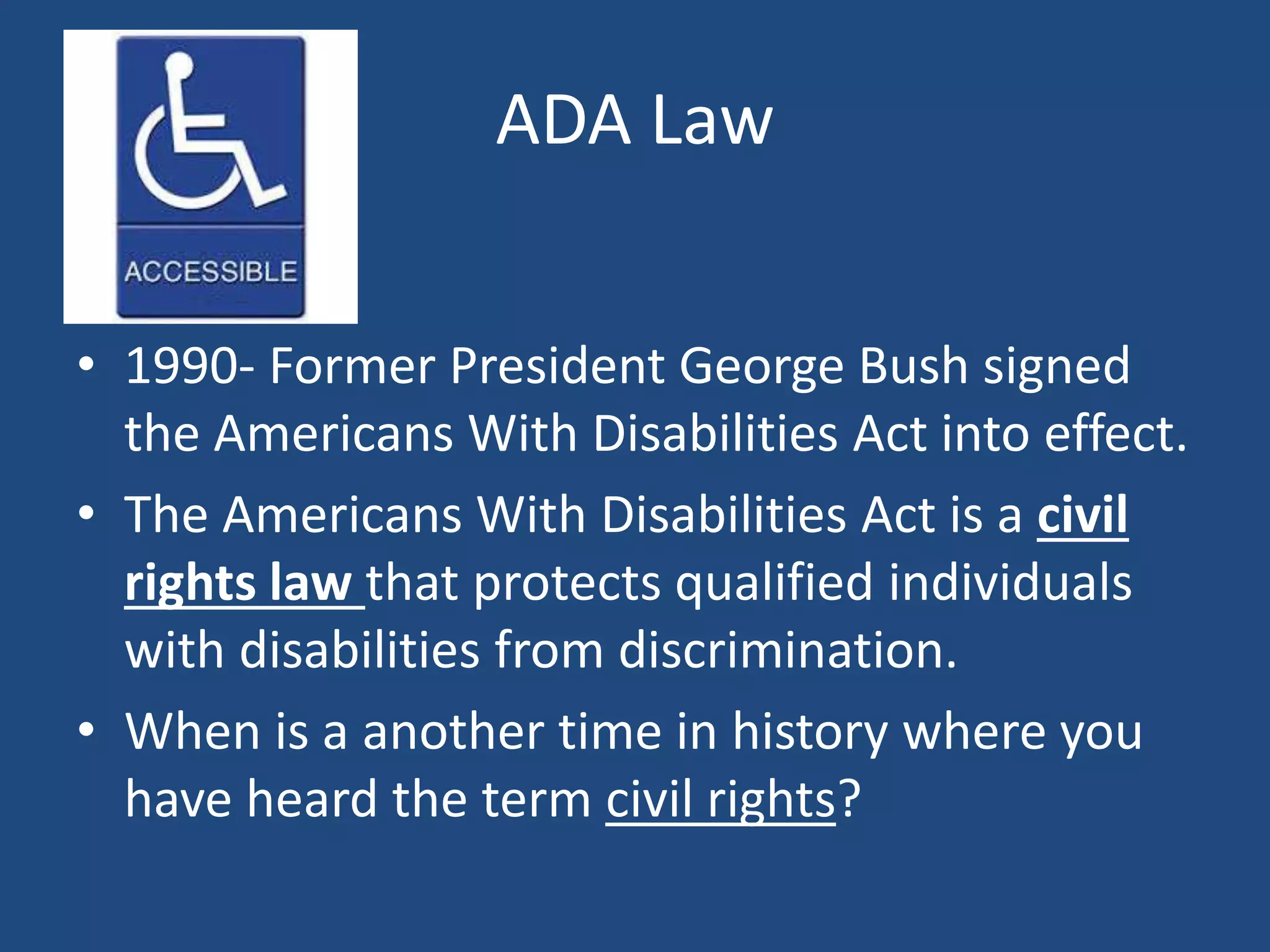 ACCESSIBLE

ADA Law

• 1990- Former President George Bush signed the Americans With Disabilities Act into effect.
• The Americans With Disabilities Act is a civil rights law that protects qualified individuals with disabilities from discrimination.
• When is a another time in history where you have heard the term civil rights?